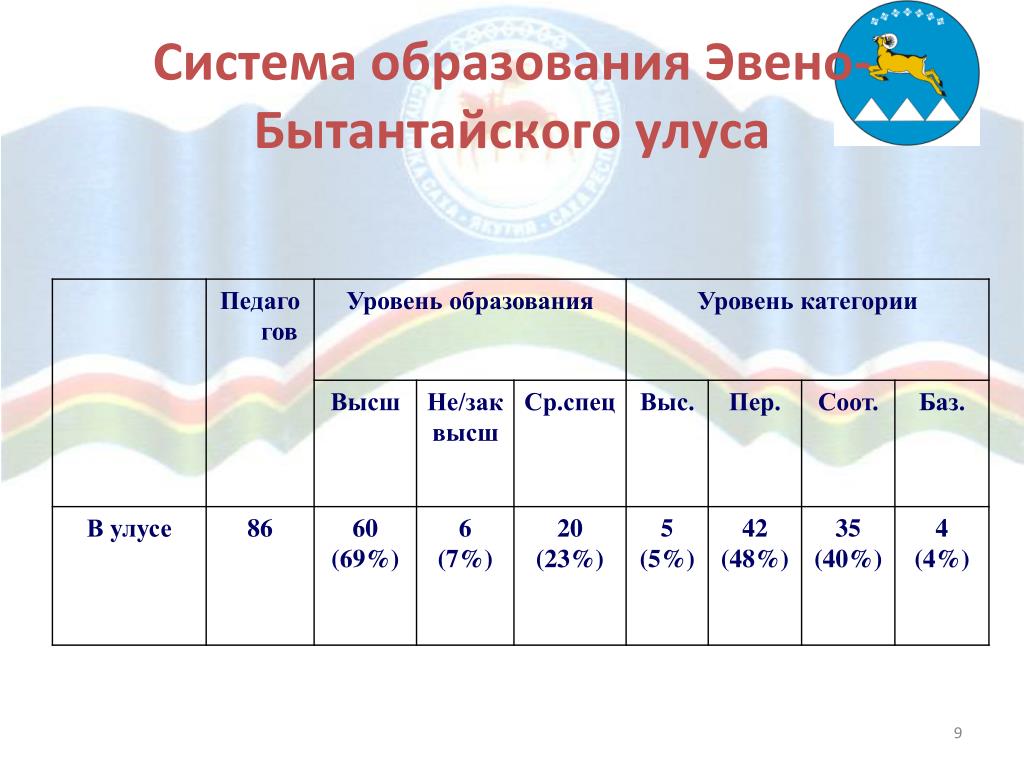 Система образования Эвено-Бытантайского улуса

| | Педагогов | Уровень образования | | | Уровень категории | | | |
|---|---|---|---|---|---|---|---|---|
| | | Высш | Не/зак высш | Ср.спец | Выс. | Пер. | Соот. | Баз. |
| В улусе | 86 | 60 (69%) | 6 (7%) | 20 (23%) | 5 (5%) | 42 (48%) | 35 (40%) | 4 (4%) |

9